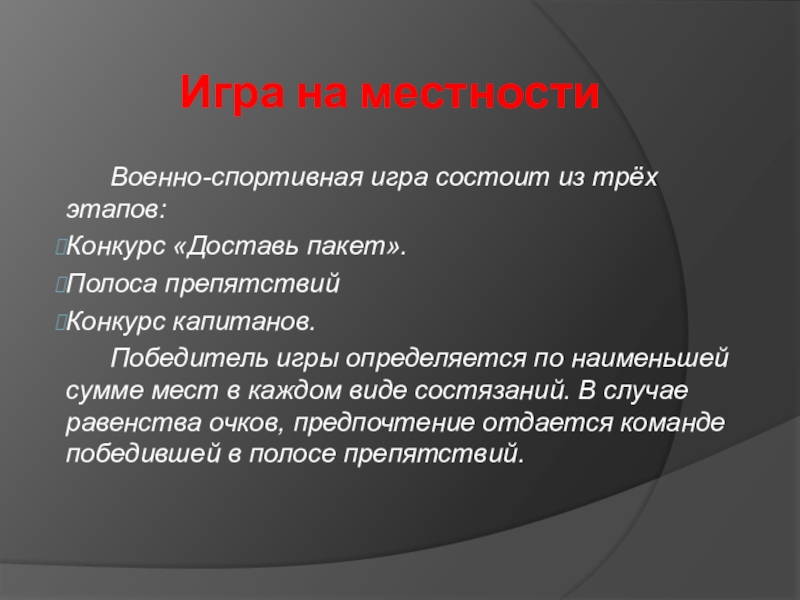 Игра на местности

Военно-спортивная игра состоит из трёх этапов:

Конкурс «Доставь пакет».

Полоса препятствий

Конкурс капитанов.

Победитель игры определяется по наименьшей сумме мест в каждом виде состязаний. В случае равенства очков, предпочтение отдается команде победившей в полосе препятствий.